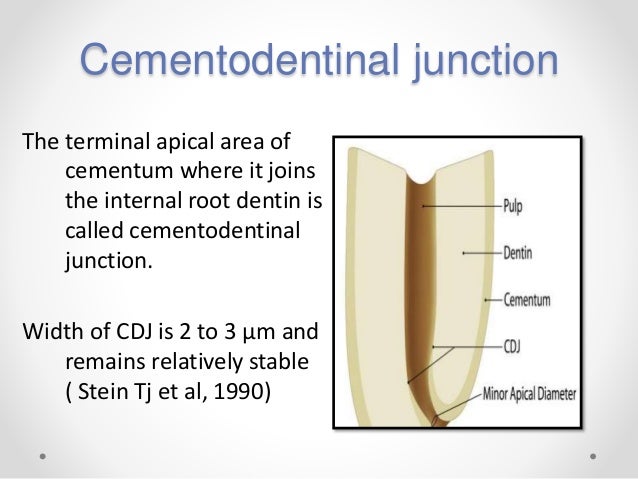 Cementodentinal junction

The terminal apical area of cementum where it joins the internal root dentin is called cementodentinal junction.

Width of CDJ is 2 to 3 µm and remains relatively stable ( Stein Tj et al, 1990)

Pulp

Dentin

Cementum

CDJ

Minor Apical Diameter